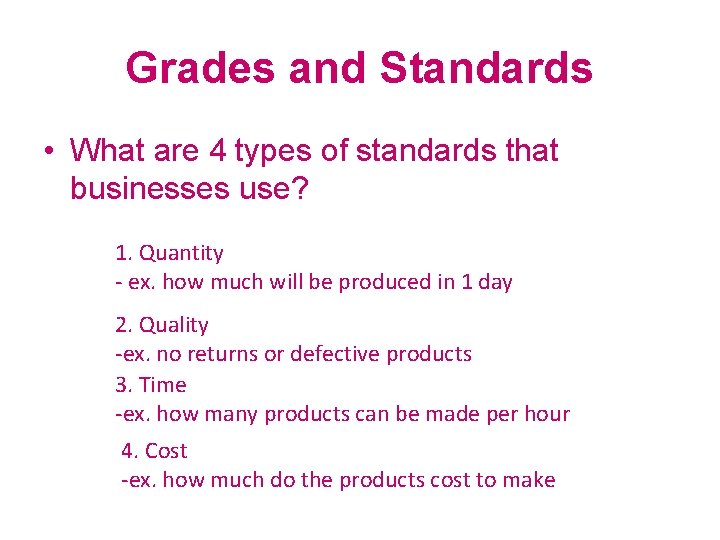 Grades and Standards

• What are 4 types of standards that businesses use?

1. Quantity
- ex. how much will be produced in 1 day

2. Quality
-ex. no returns or defective products

3. Time
-ex. how many products can be made per hour

4. Cost
-ex. how much do the products cost to make